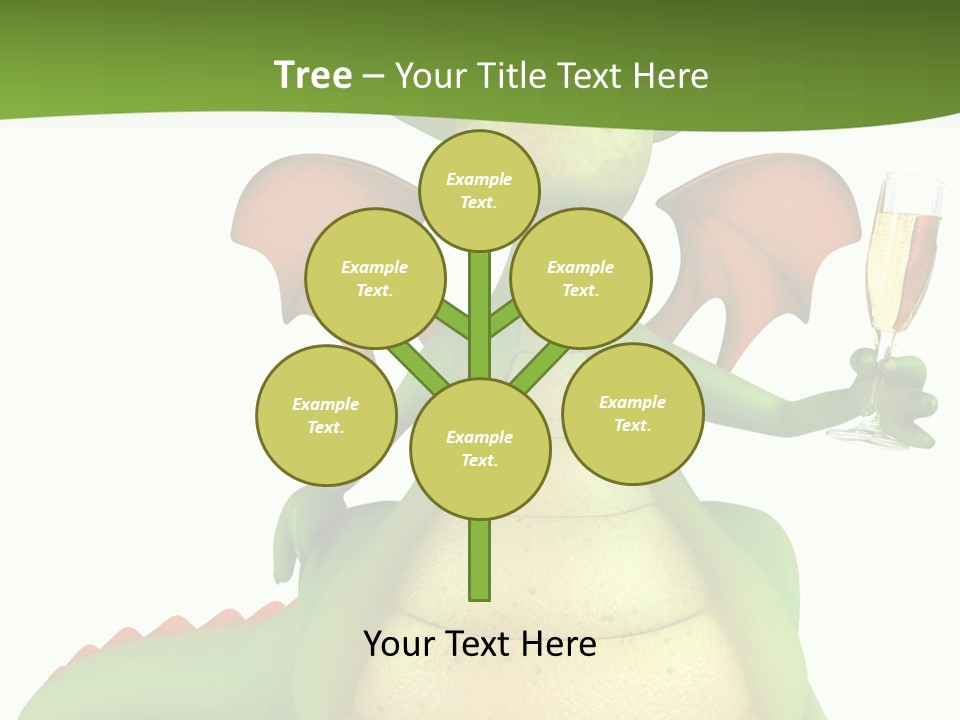 Tree – Your Title Text Here

Example Text.

Example Text.

Example Text.

Example Text.

Example Text.

Example Text.

Your Text Here